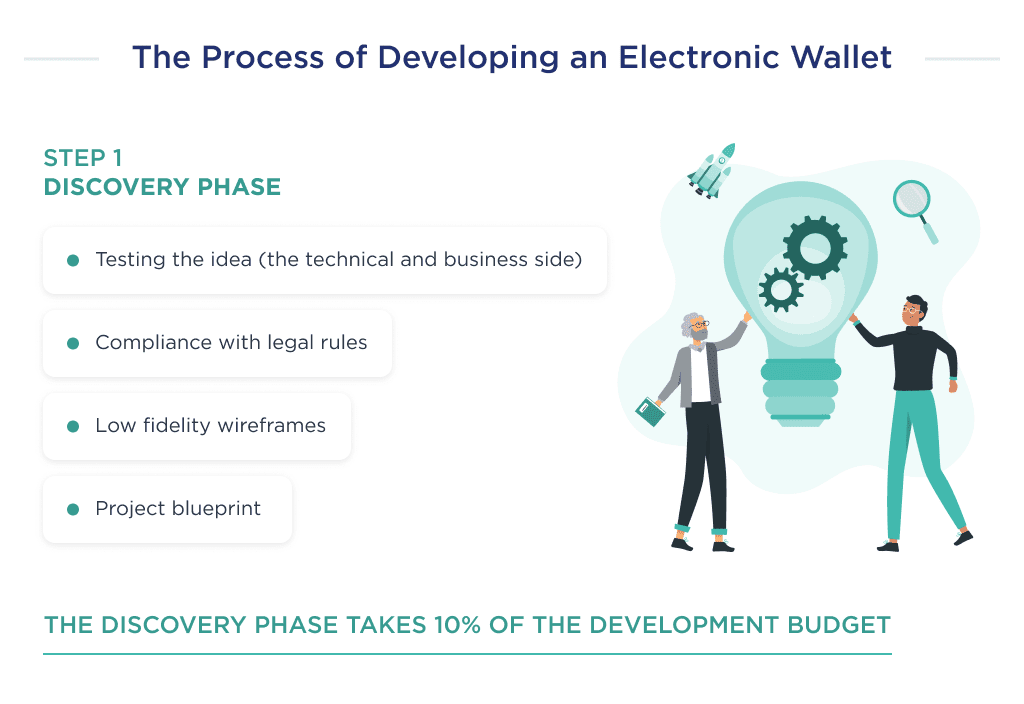 The Process of Developing an Electronic Wallet

STEP 1
DISCOVERY PHASE

Testing the idea (the technical and business side)

Compliance with legal rules

Low fidelity wireframes

Project blueprint

THE DISCOVERY PHASE TAKES 10% OF THE DEVELOPMENT BUDGET